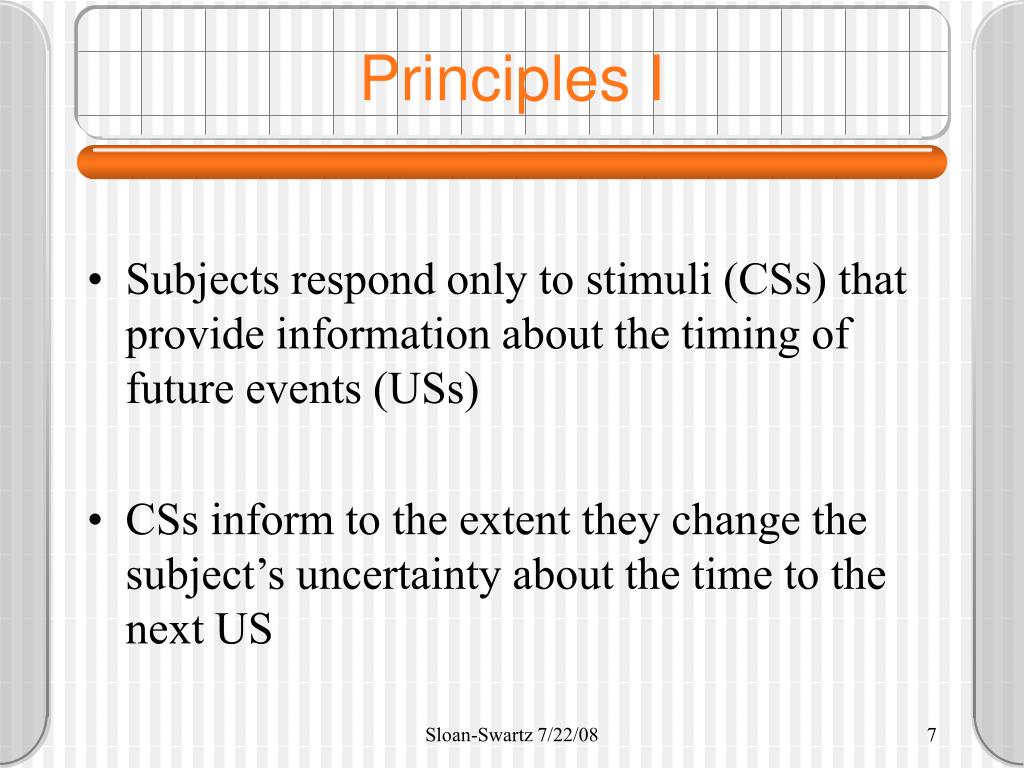 Principles I

• Subjects respond only to stimuli (CSs) that provide information about the timing of future events (USs)

• CSs inform to the extent they change the subject’s uncertainty about the time to the next US

Sloan-Swartz 7/22/08

7